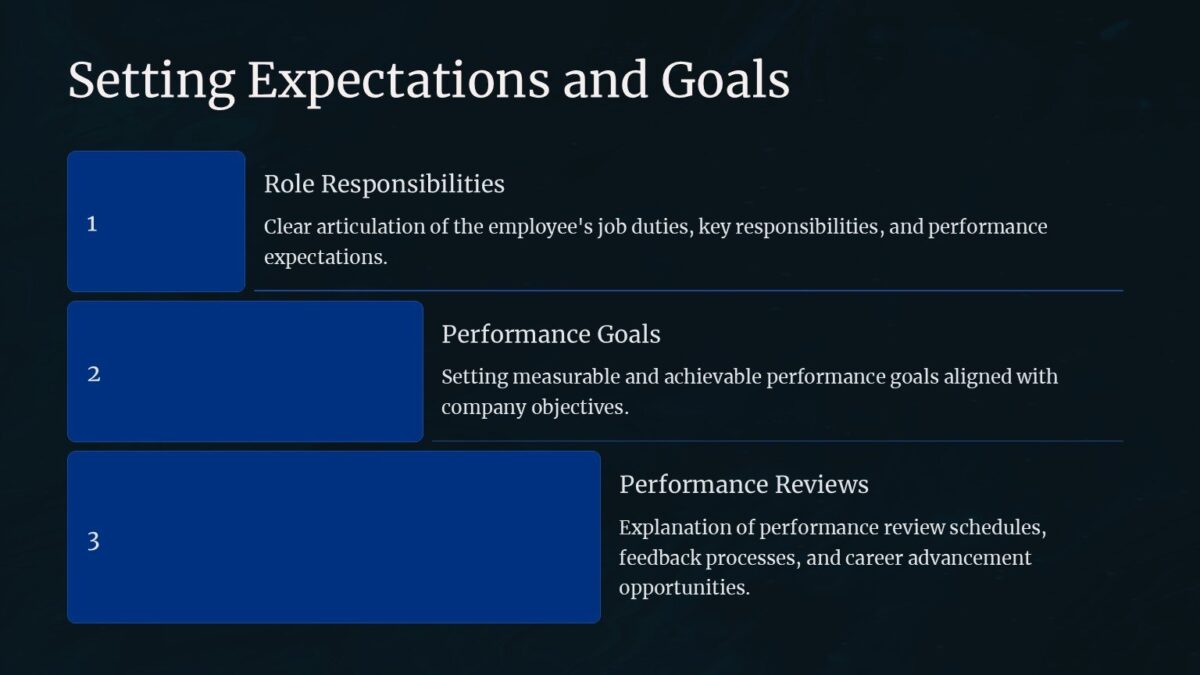 Setting Expectations and Goals

1

Role Responsibilities

Clear articulation of the employee's job duties, key responsibilities, and performance expectations.

2

Performance Goals

Setting measurable and achievable performance goals aligned with company objectives.

3

Performance Reviews

Explanation of performance review schedules, feedback processes, and career advancement opportunities.